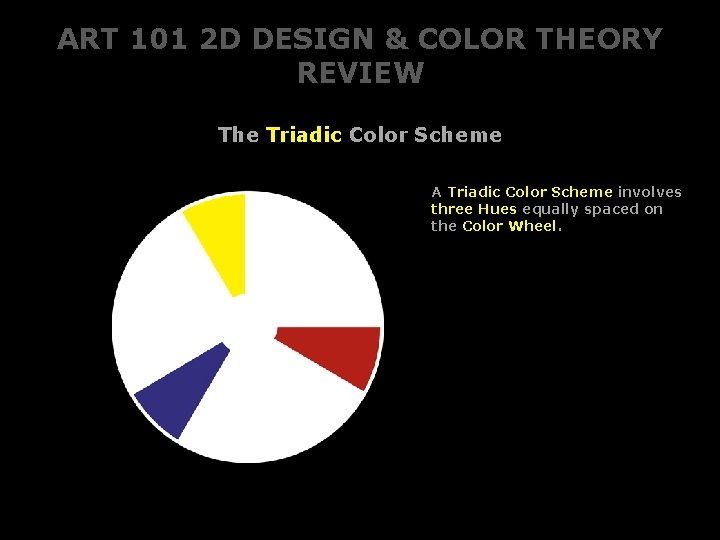 ART 101 2D DESIGN & COLOR THEORY REVIEW

The Triadic Color Scheme

A Triadic Color Scheme involves three Hues equally spaced on the Color Wheel.